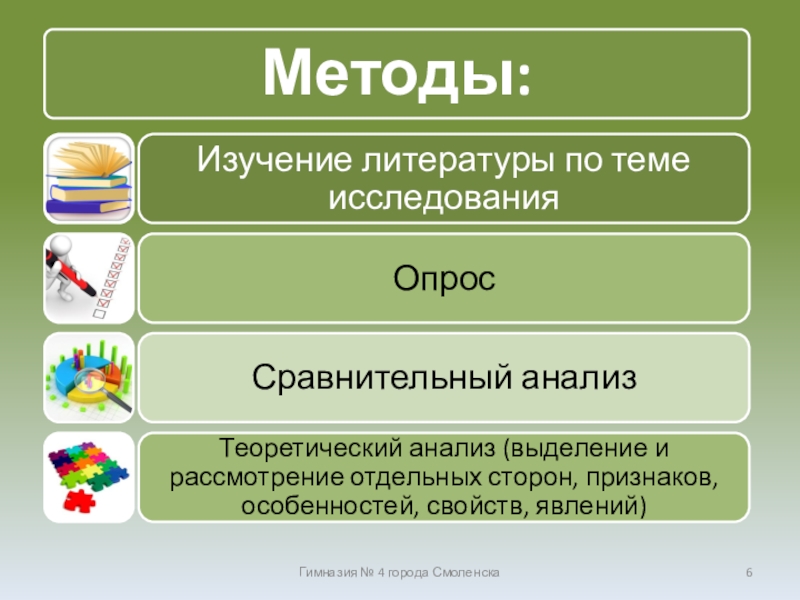 Методы:

Изучение литературы по теме исследования

Опрос

Сравнительный анализ

Теоретический анализ (выделение и рассмотрение отдельных сторон, признаков, особенностей, свойств, явлений)

Гимназия № 4 города Смоленска

6